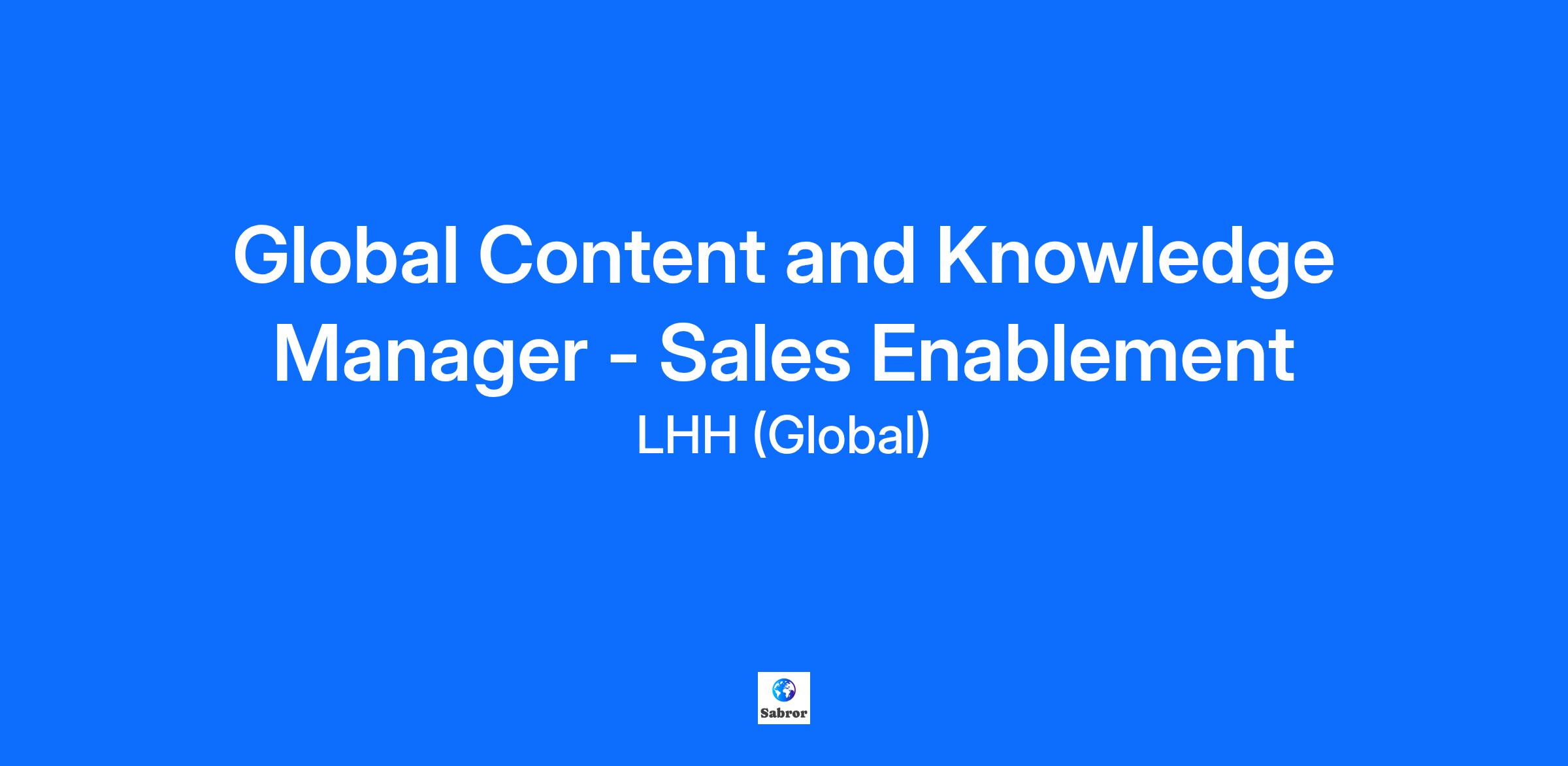 Global Content and Knowledge Manager - Sales Enablement

LHH (Global)

Sabror